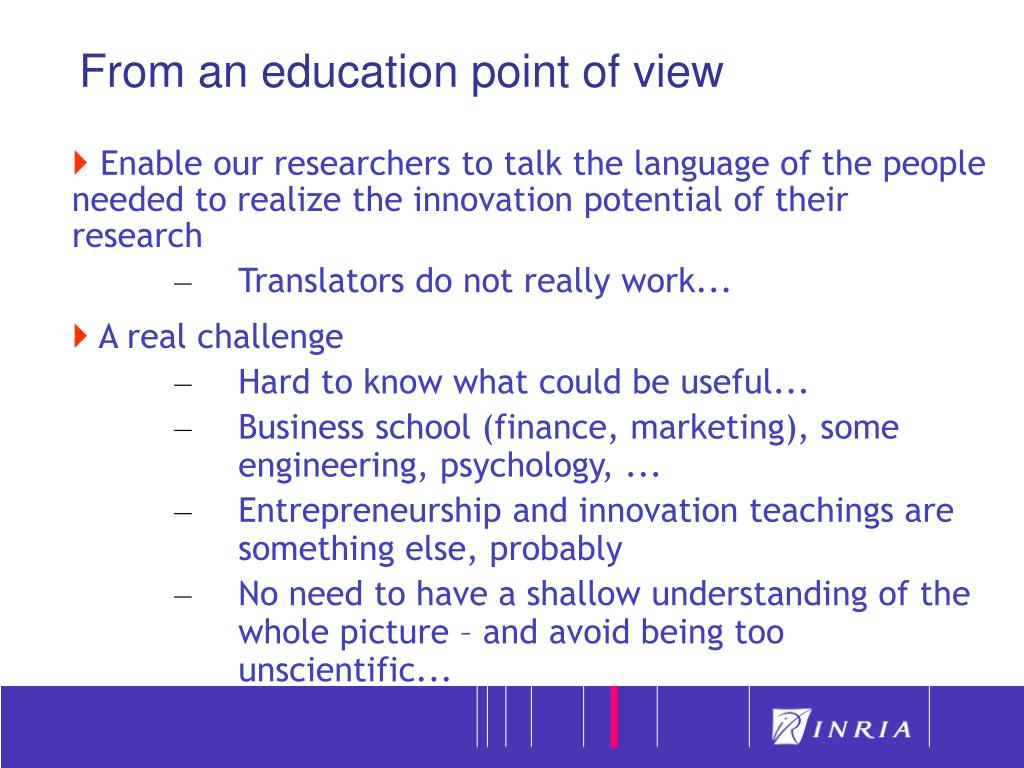 From an education point of view

Enable our researchers to talk the language of the people needed to realize the innovation potential of their research

– Translators do not really work...

A real challenge

– Hard to know what could be useful...
– Business school (finance, marketing), some engineering, psychology, ...
– Entrepreneurship and innovation teachings are something else, probably
– No need to have a shallow understanding of the whole picture – and avoid being too unscientific...

INRIA